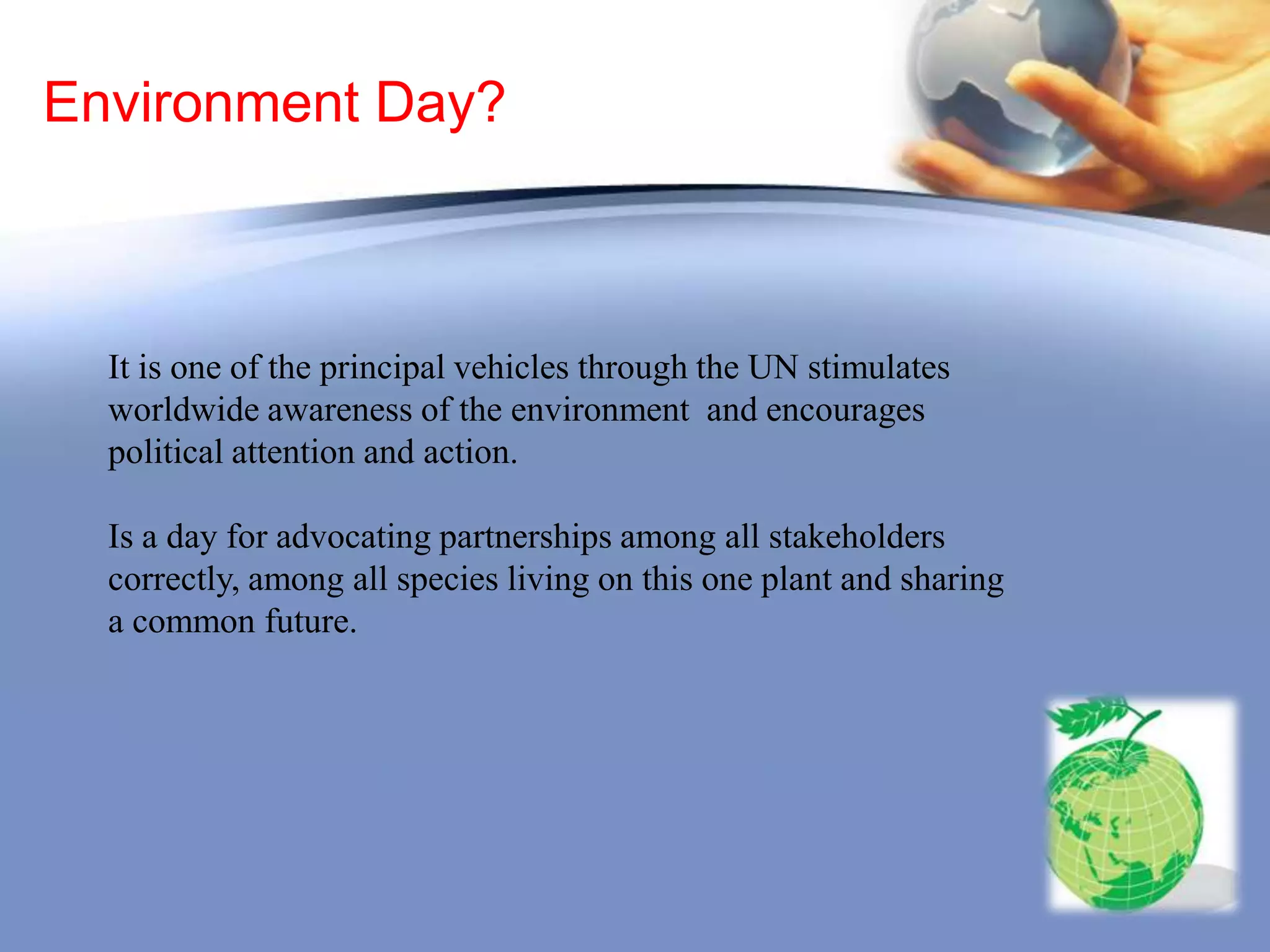 Environment Day?

It is one of the principal vehicles through the UN stimulates worldwide awareness of the environment and encourages political attention and action.

Is a day for advocating partnerships among all stakeholders correctly, among all species living on this one plant and sharing a common future.